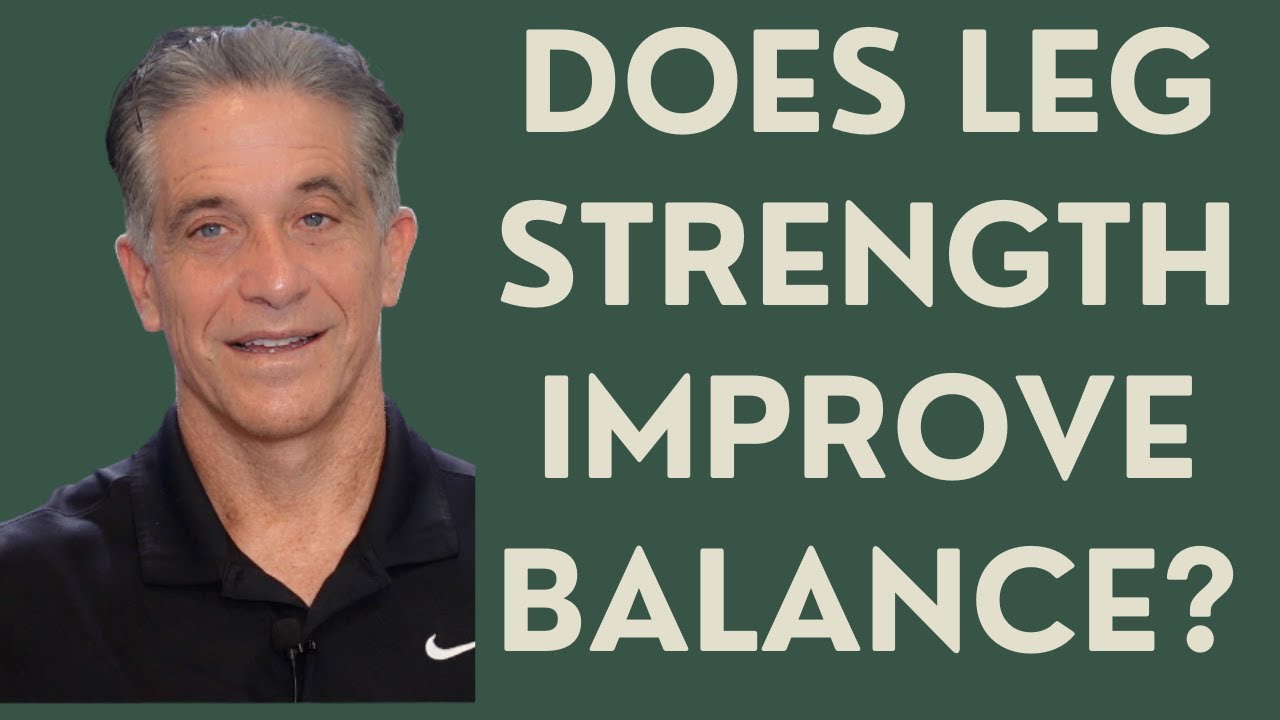 DOES LEG STRENGTH IMPROVE BALANCE?